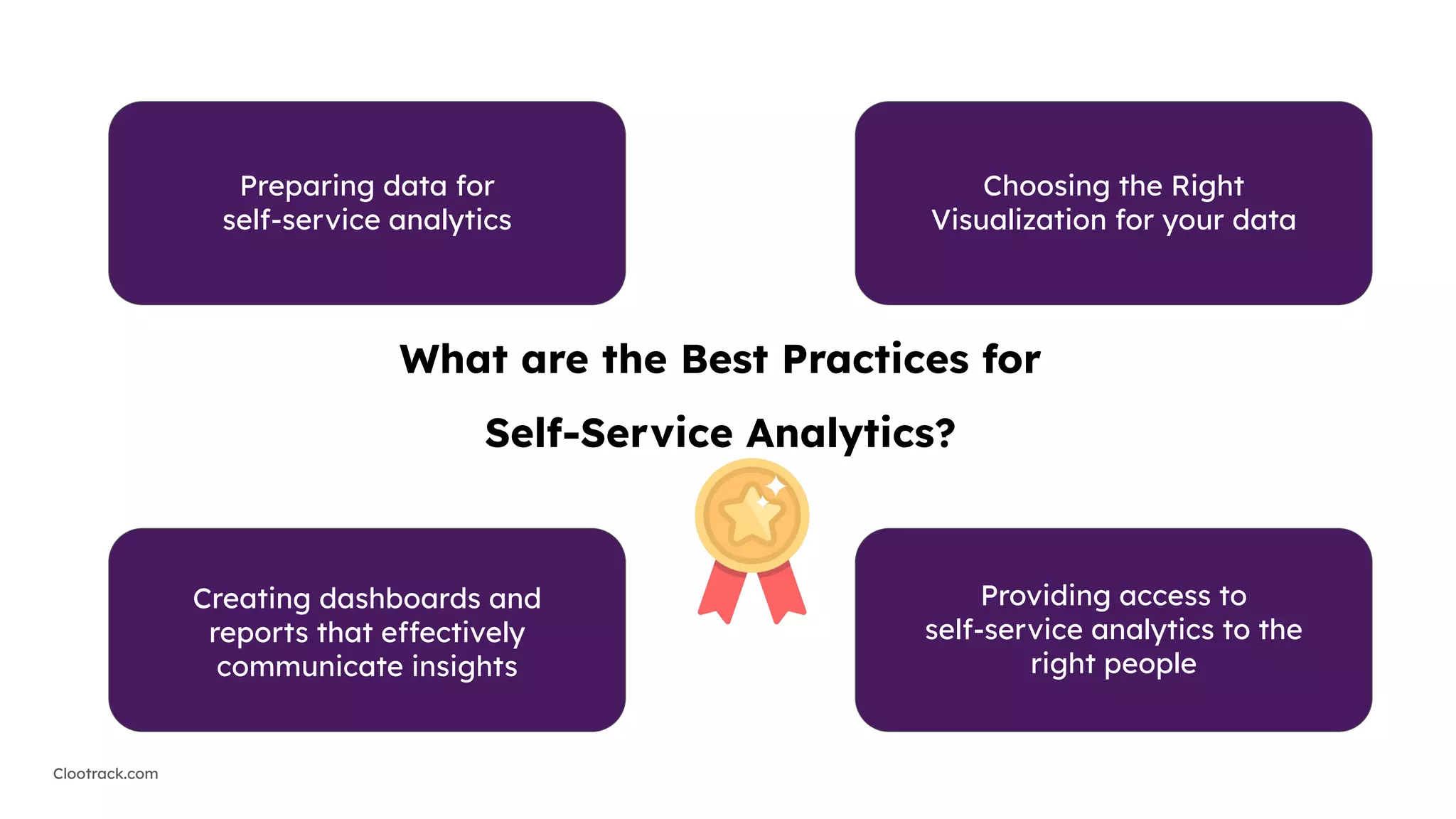 Preparing data for self-service analytics

Choosing the Right Visualization for your data

What are the Best Practices for

Self-Service Analytics?

Creating dashboards and reports that effectively communicate insights

Providing access to self-service analytics to the right people

Clootrack.com